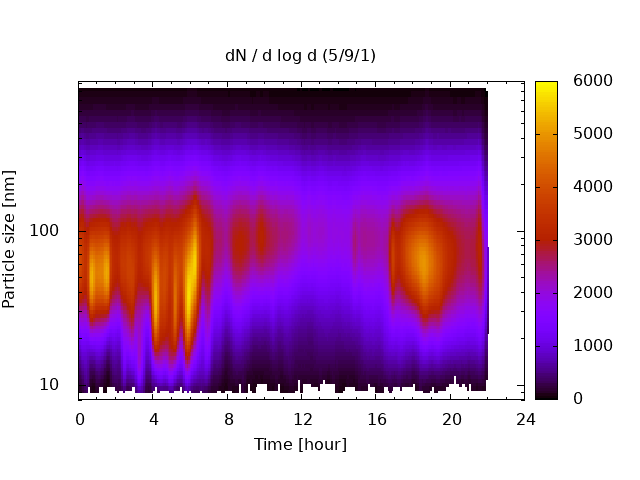 dN / d log d (5/9/1)

Particle size [nm]

100

10

0 4 8 12 16 20 24

Time [hour]

6000
5000
4000
3000
2000
1000
0